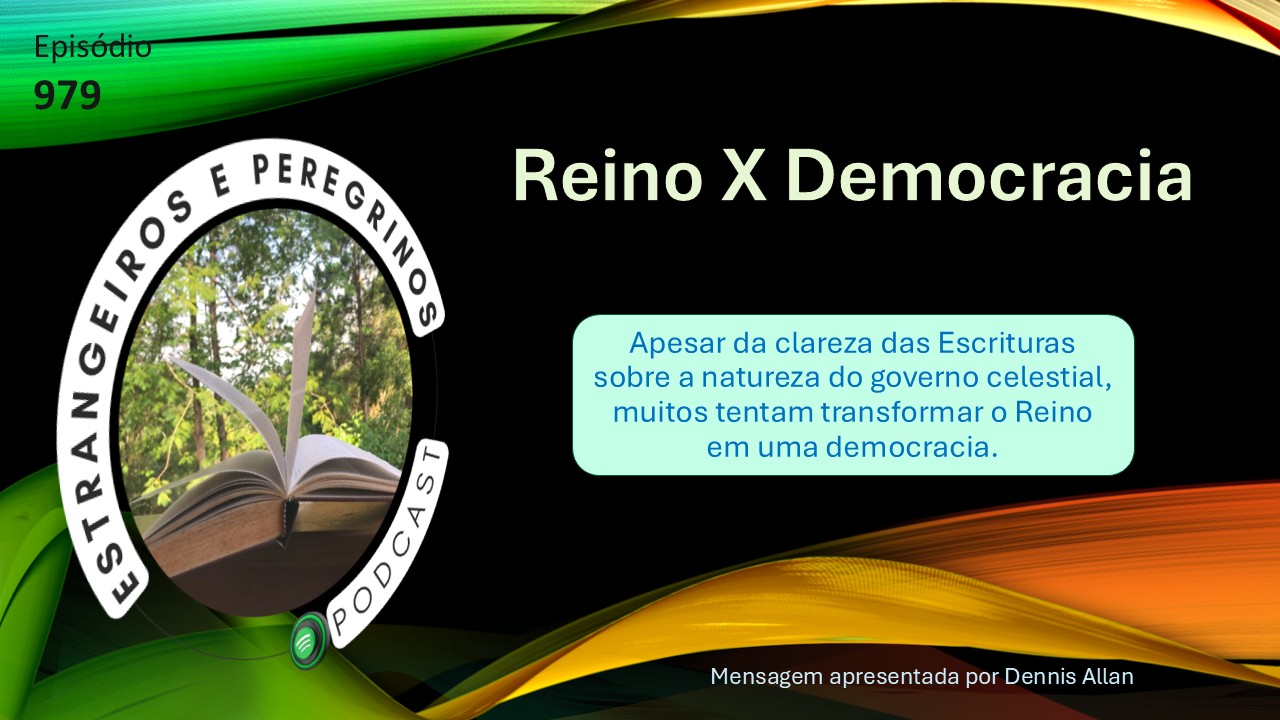 Episódio
979

ESTRANGEIROS E PEREGRINOS

PODCAST

Reino X Democracia

Apesar da clareza das Escrituras sobre a natureza do governo celestial, muitos tentam transformar o Reino em uma democracia.

Mensagem apresentada por Dennis Allan